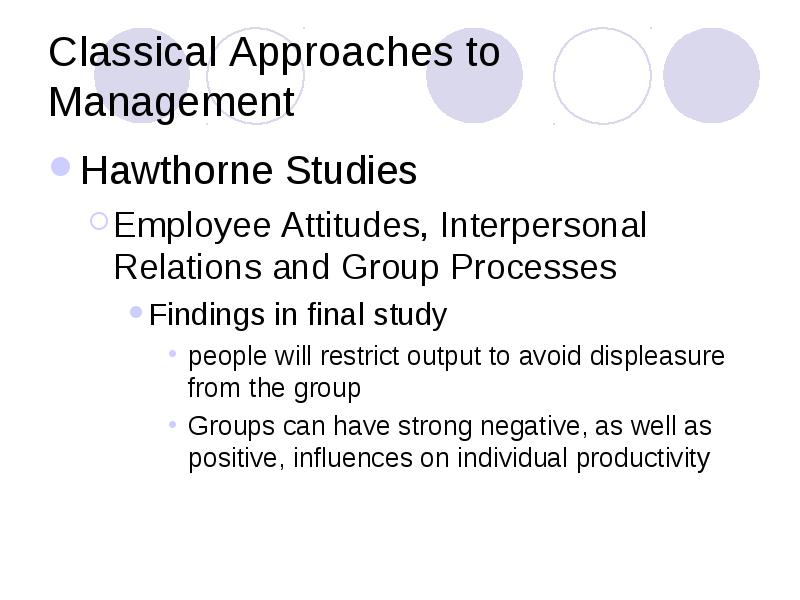 Classical Approaches to Management

Hawthorne Studies

Employee Attitudes, Interpersonal Relations and Group Processes

Findings in final study

people will restrict output to avoid displeasure from the group

Groups can have strong negative, as well as positive, influences on individual productivity